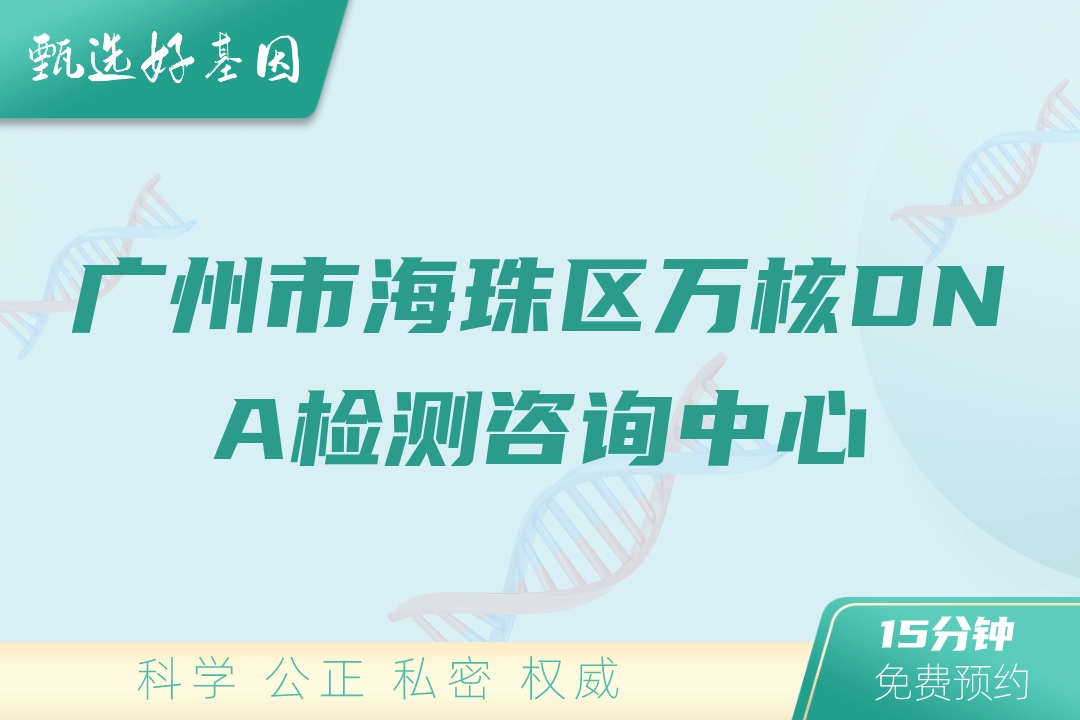 甄选好基因

广州市海珠区万核DNA检测咨询中心

科学 公正 私密 权威

15分钟
免费预约